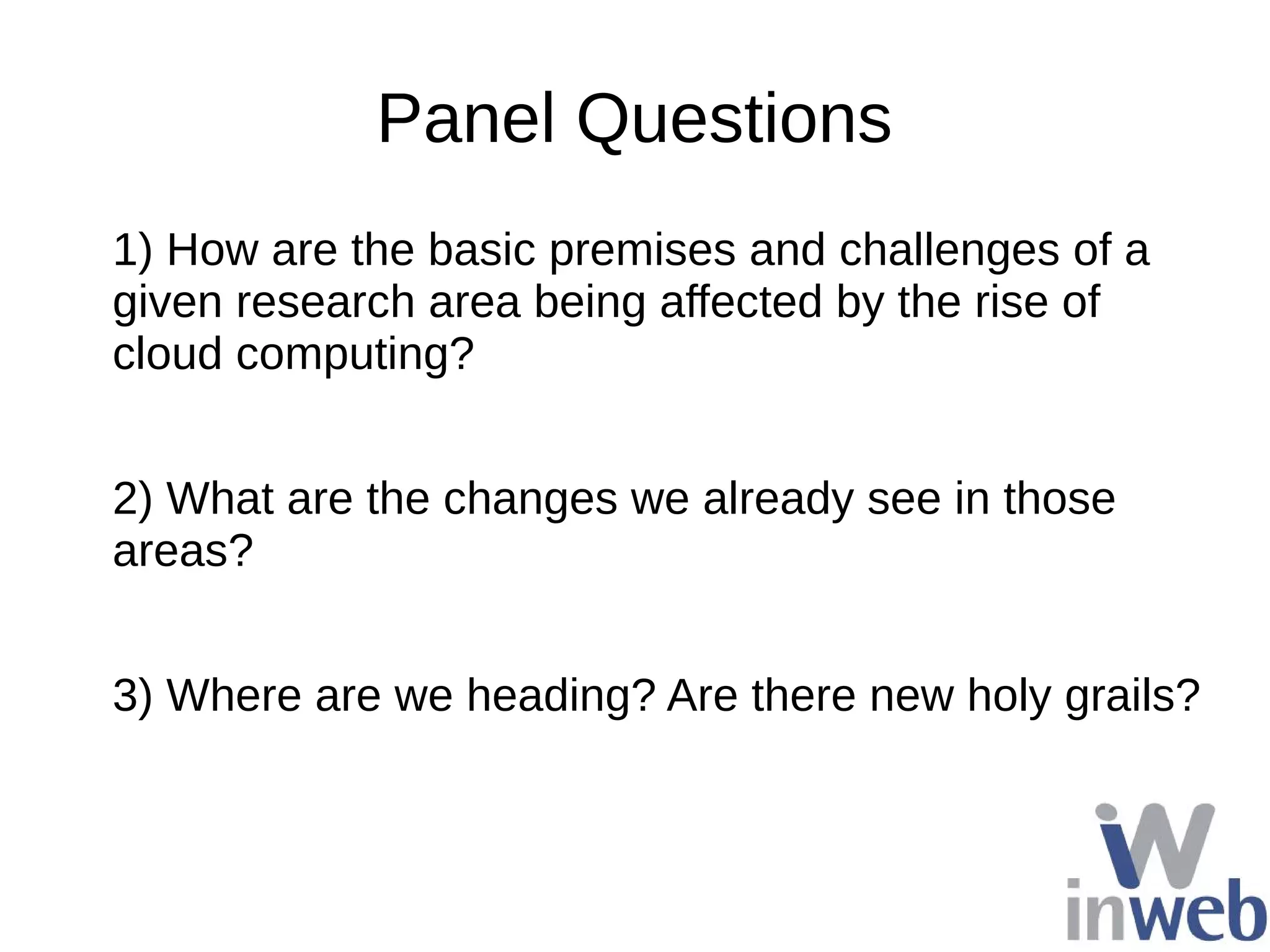 Panel Questions

1) How are the basic premises and challenges of a given research area being affected by the rise of cloud computing?

2) What are the changes we already see in those areas?

3) Where are we heading? Are there new holy grails?

iw
inweb